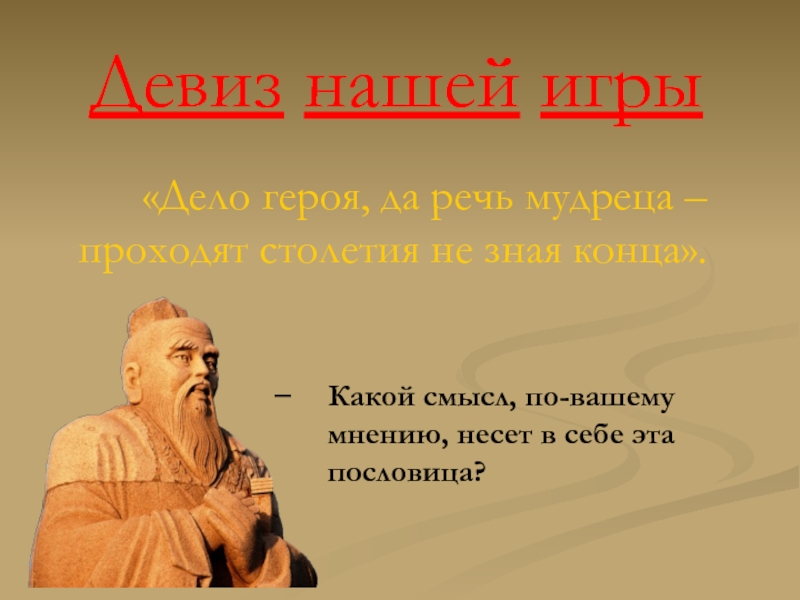 Девиз нашей игры

«Дело героя, да речь мудреца – проходят столетия не зная конца».

– Какой смысл, по-вашему мнению, несет в себе эта пословица?